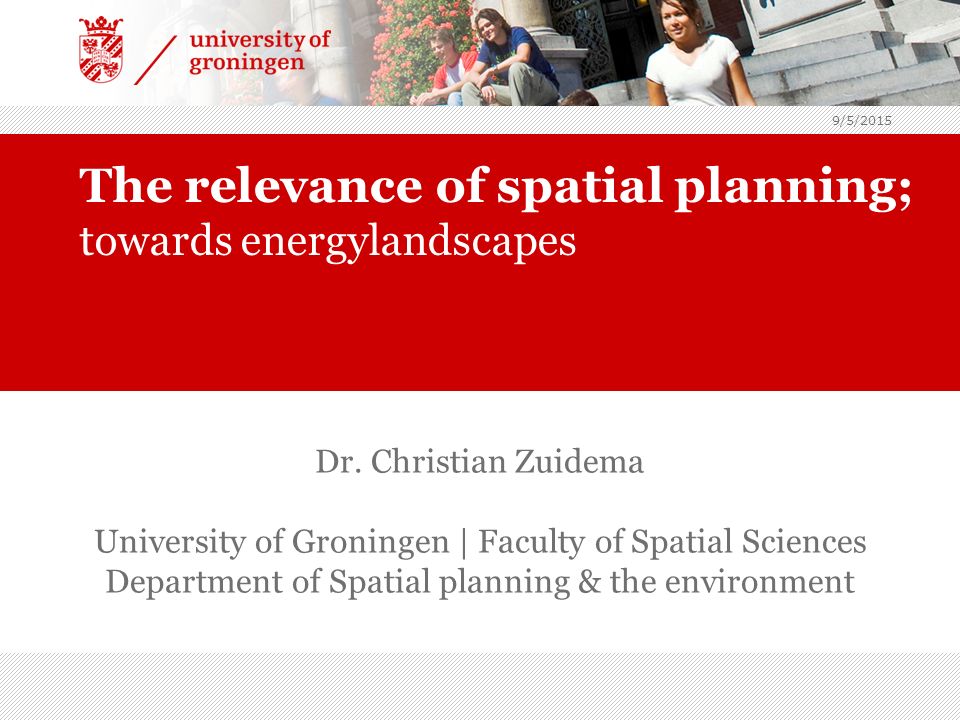 university of groningen

9/5/2015

The relevance of spatial planning;
towards energylandscapes

Dr. Christian Zuidema

University of Groningen | Faculty of Spatial Sciences
Department of Spatial planning & the environment